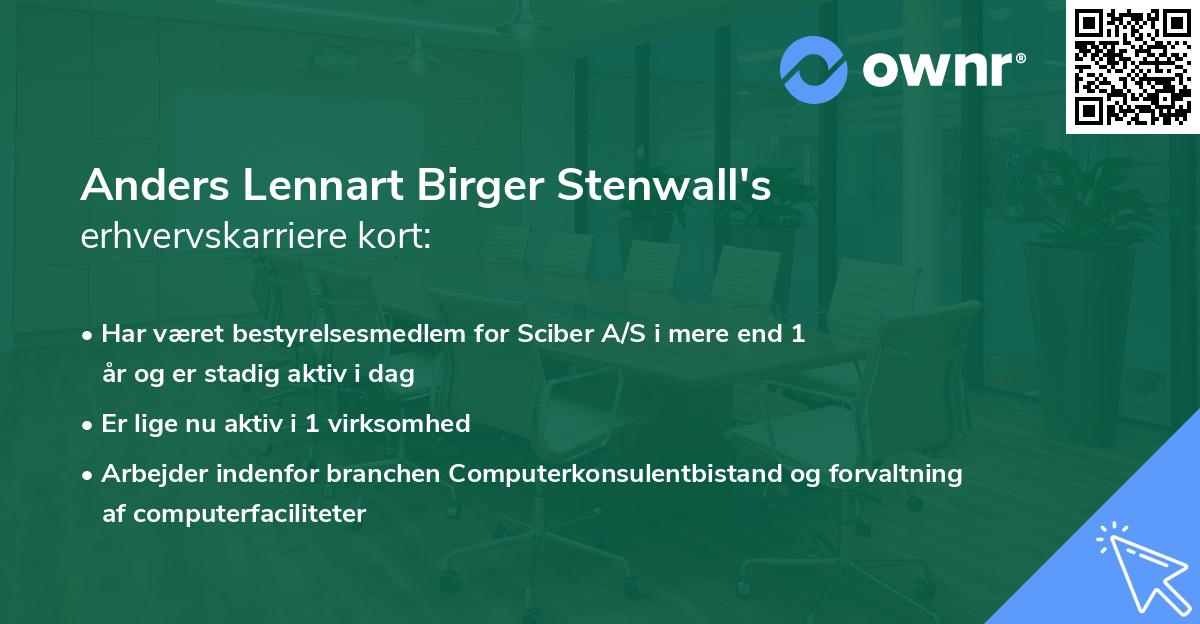 ownr®

Anders Lennart Birger Stenwall's
erhvervskarriere kort:

• Har været bestyrelsesmedlem for Sciber A/S i mere end 1 år og er stadig aktiv i dag
• Er lige nu aktiv i 1 virksomhed
• Arbejder indenfor branchen Computerkonsulentbistand og forvaltning af computerfaciliteter